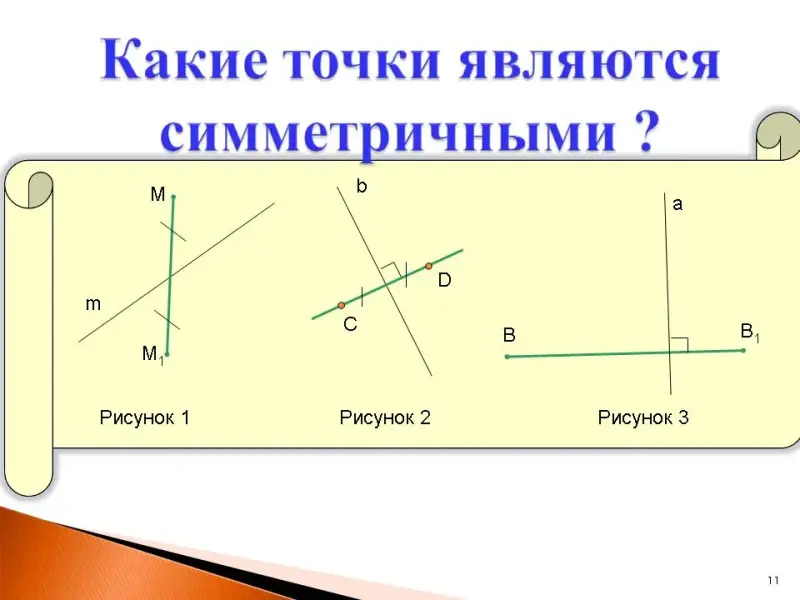 Какие точки являются симметричными ?

M

m

$M_1$

Рисунок 1

b

D

C

Рисунок 2

a

B

$B_1$

Рисунок 3

11